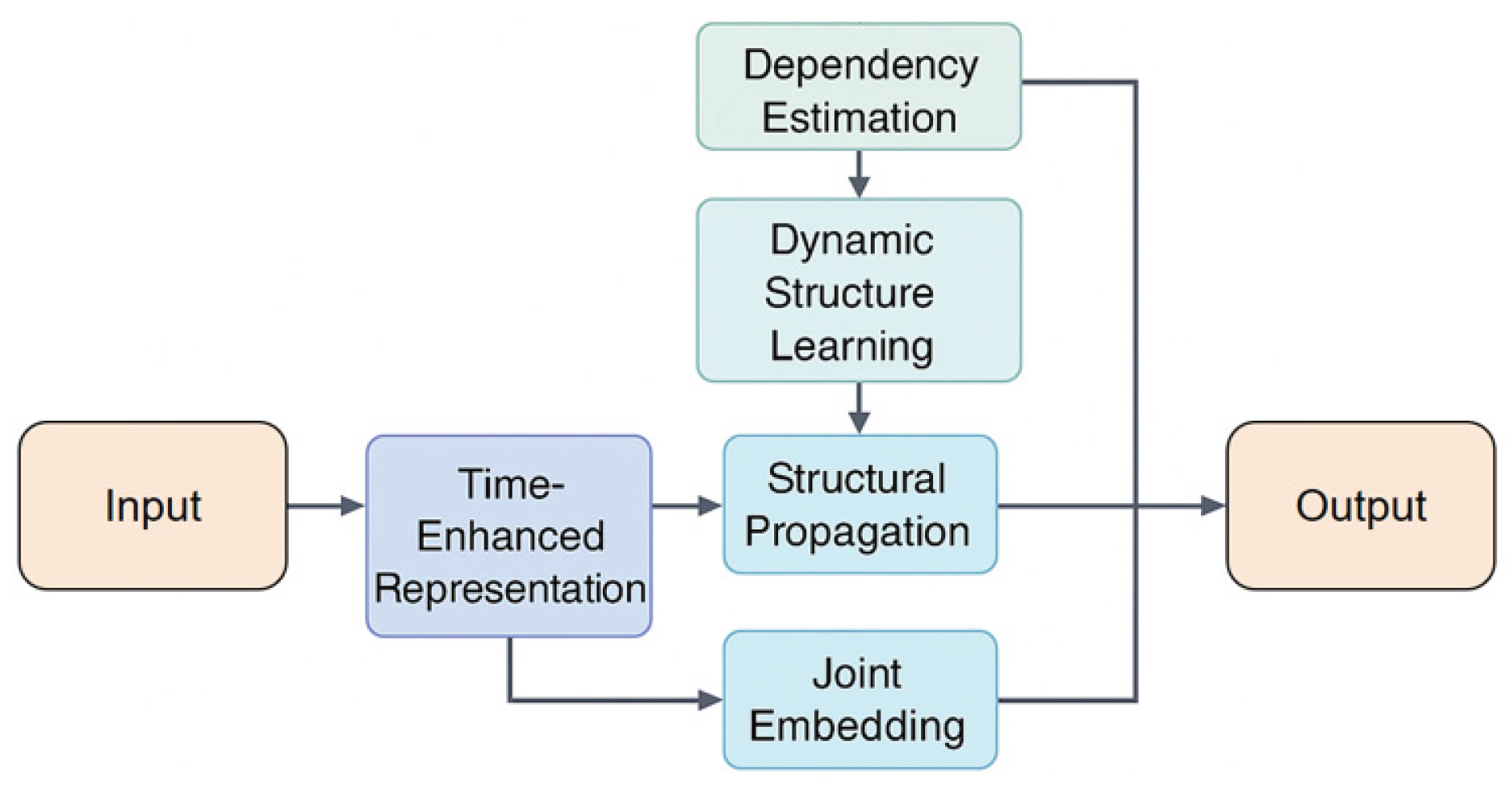 Dependency Estimation

Dynamic Structure Learning

Input

Time-Enhanced Representation

Structural Propagation

Output

Joint Embedding